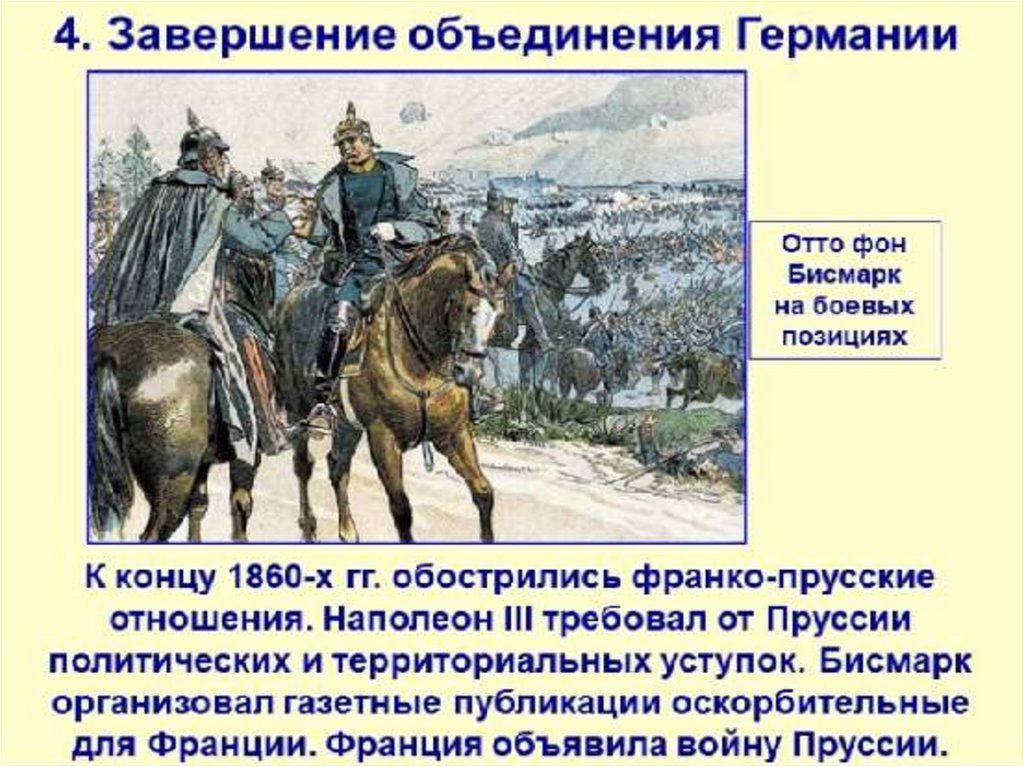 4. Завершение объединения Германии

Отто фон Бисмарк на боевых позициях

К концу 1860-х гг. обострились франко-прусские отношения. Наполеон III требовал от Пруссии политических и территориальных уступок. Бисмарк организовал газетные публикации оскорбительные для Франции. Франция объявила войну Пруссии.